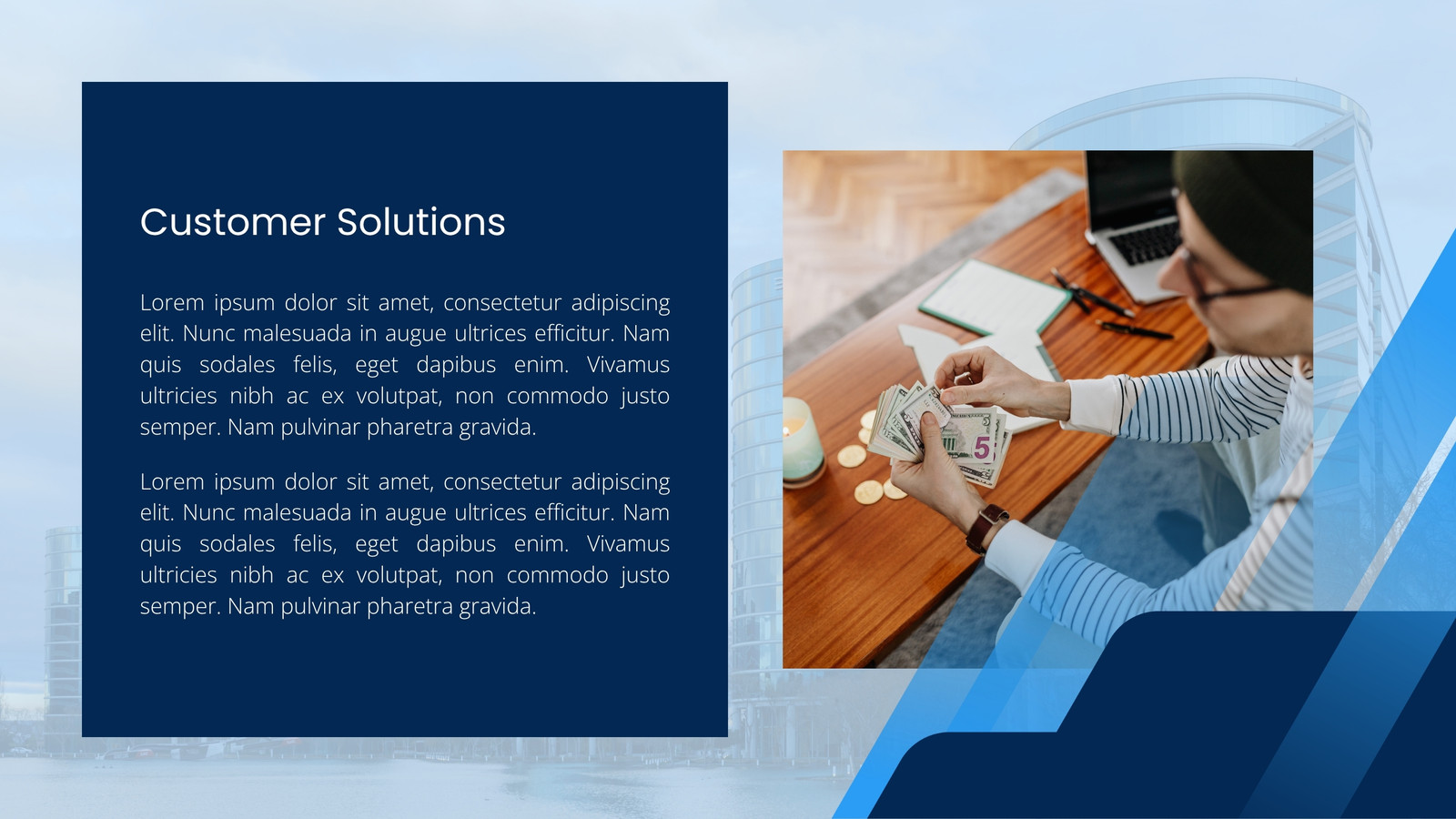 Customer Solutions

Lorem ipsum dolor sit amet, consectetur adipiscing elit. Nunc malesuada in augue ultrices efficitur. Nam quis sodales felis, eget dapibus enim. Vivamus ultricies nibh ac ex volutpat, non commodo justo semper. Nam pulvinar pharetra gravida.

Lorem ipsum dolor sit amet, consectetur adipiscing elit. Nunc malesuada in augue ultrices efficitur. Nam quis sodales felis, eget dapibus enim. Vivamus ultricies nibh ac ex volutpat, non commodo justo semper. Nam pulvinar pharetra gravida.